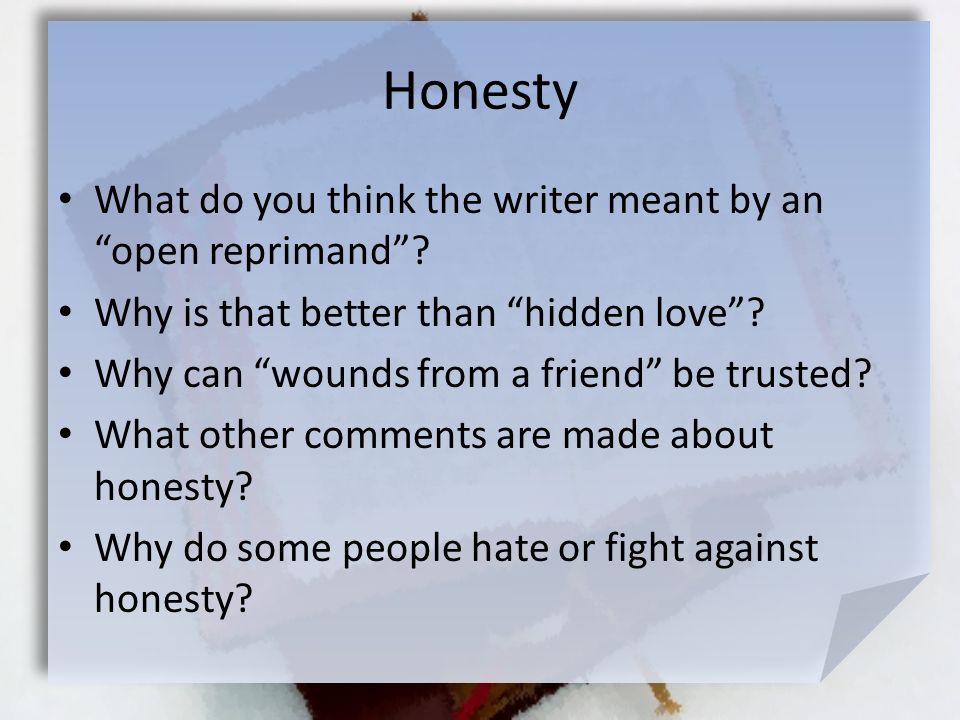 Honesty

• What do you think the writer meant by an “open reprimand”?
• Why is that better than “hidden love”?
• Why can “wounds from a friend” be trusted?
• What other comments are made about honesty?
• Why do some people hate or fight against honesty?